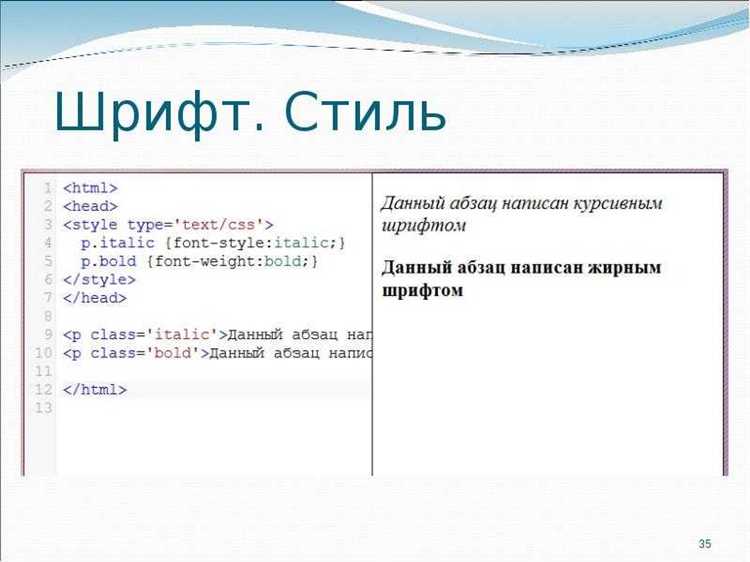 Шрифт. Стиль

1 <html>
2 <head>
3 <style type='text/css'>
4 p.italic {font-style:italic;}
5 p.bold {font-weight:bold;}
6 </style>
7 </head>
8
9 <p class='italic'>Данный абзац нап
10 <p class='bold'>Данный абзац напис
11
12 </html>
13

Данный абзац написан курсивным шрифтом

Данный абзац написан жирным шрифтом

35